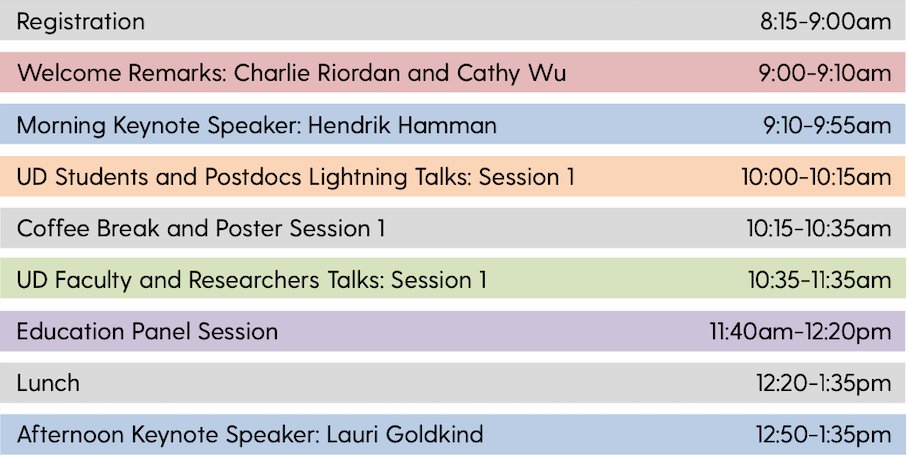 | | |
|---|---|
| Registration | 8:15-9:00am |
| Welcome Remarks: Charlie Riordan and Cathy Wu | 9:00-9:10am |
| Morning Keynote Speaker: Hendrik Hamman | 9:10-9:55am |
| UD Students and Postdocs Lightning Talks: Session 1 | 10:00-10:15am |
| Coffee Break and Poster Session 1 | 10:15-10:35am |
| UD Faculty and Researchers Talks: Session 1 | 10:35-11:35am |
| Education Panel Session | 11:40am-12:20pm |
| Lunch | 12:20-1:35pm |
| Afternoon Keynote Speaker: Lauri Goldkind | 12:50-1:35pm |